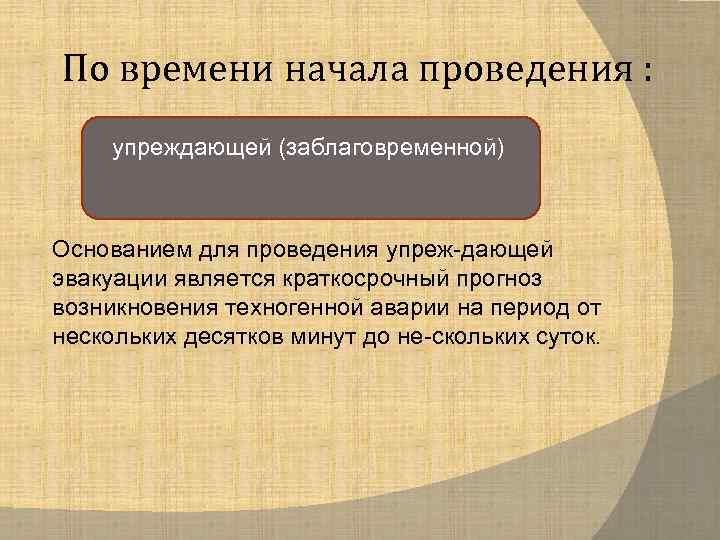 По времени начала проведения :

упреждающей (заблаговременной)

Основанием для проведения упреж-дающей эвакуации является краткосрочный прогноз возникновения техногенной аварии на период от нескольких десятков минут до не-скольких суток.